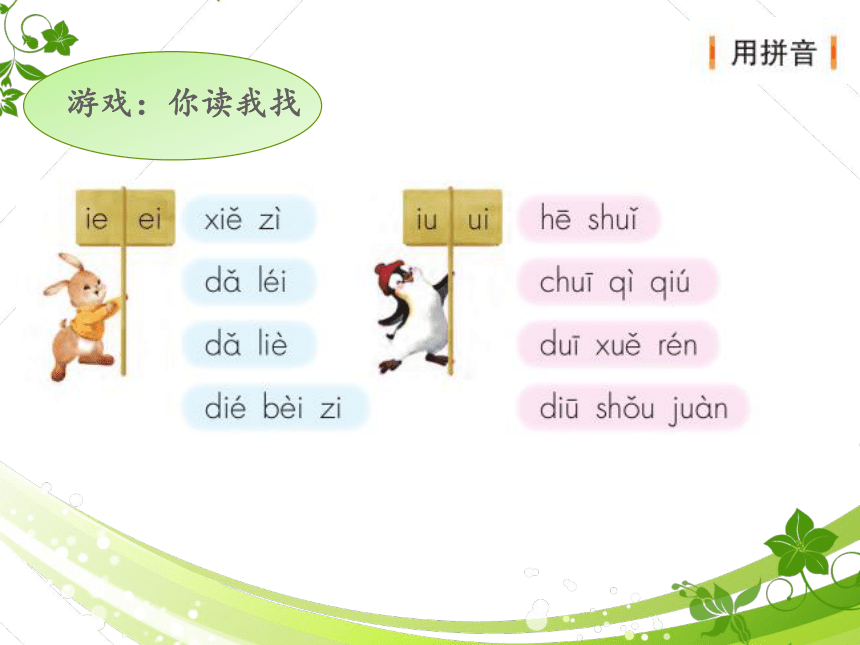 用拼音

游戏：你读我找

ie ei

xiě zì

dǎ léi

dǎ liè

dié bèi zi

iu ui

hē shuǐ

chuī qì qiú

duī xuě rén

diū shǒu juàn